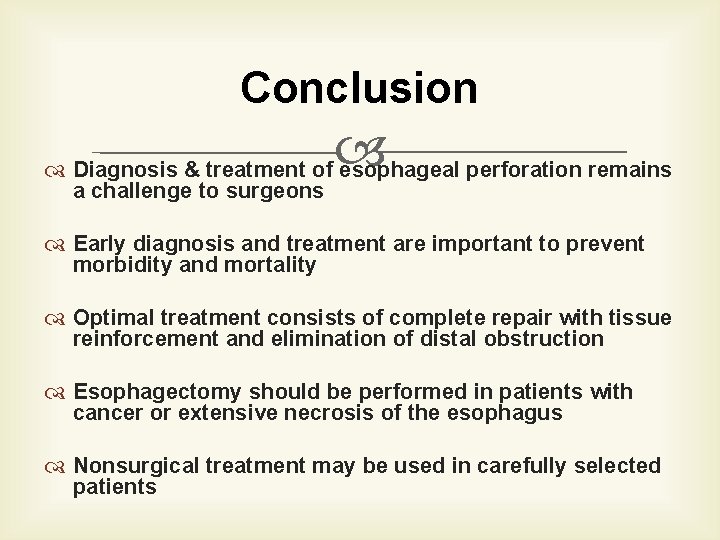 Conclusion

Diagnosis & treatment of esophageal perforation remains a challenge to surgeons

Early diagnosis and treatment are important to prevent morbidity and mortality

Optimal treatment consists of complete repair with tissue reinforcement and elimination of distal obstruction

Esophagectomy should be performed in patients with cancer or extensive necrosis of the esophagus

Nonsurgical treatment may be used in carefully selected patients